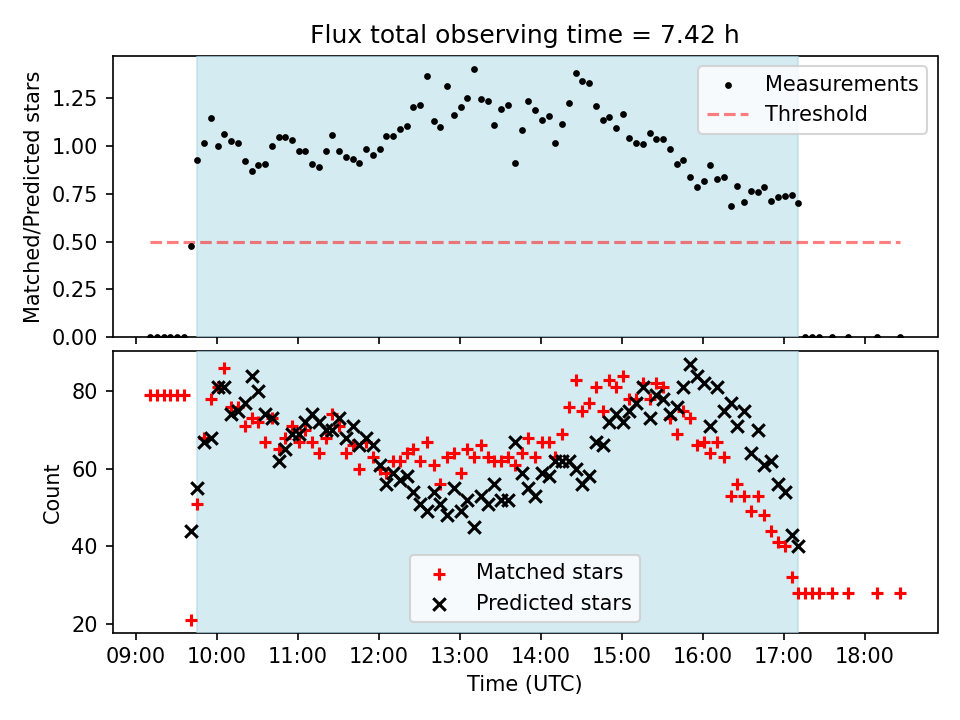 Flux total observing time = 7.42 h

Matched/Predicted stars

1.25
1.00
0.75
0.50
0.25
0.00

Measurements
Threshold

Count

80
60
40
20

Matched stars
Predicted stars

09:00 10:00 11:00 12:00 13:00 14:00 15:00 16:00 17:00 18:00

Time (UTC)